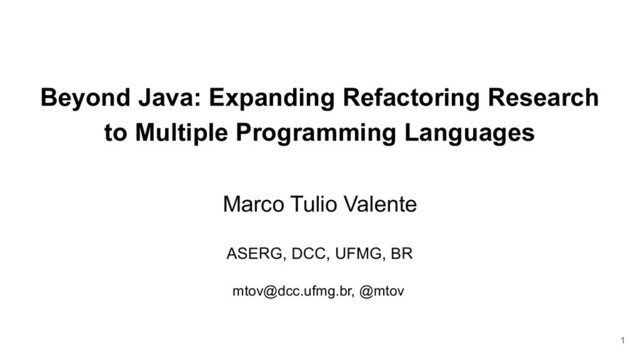 Beyond Java: Expanding Refactoring Research to Multiple Programming Languages

Marco Tulio Valente

ASERG, DCC, UFMG, BR

mtov@dcc.ufmg.br, @mtov

1